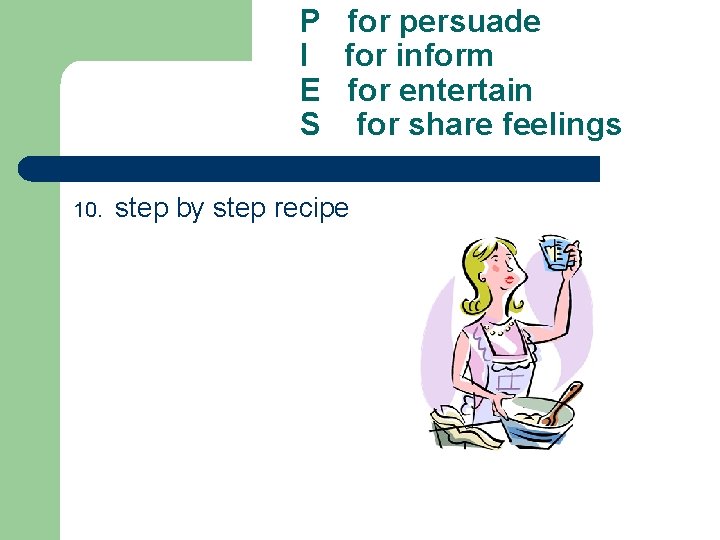 P for persuade
I for inform
E for entertain
S for share feelings

10. step by step recipe